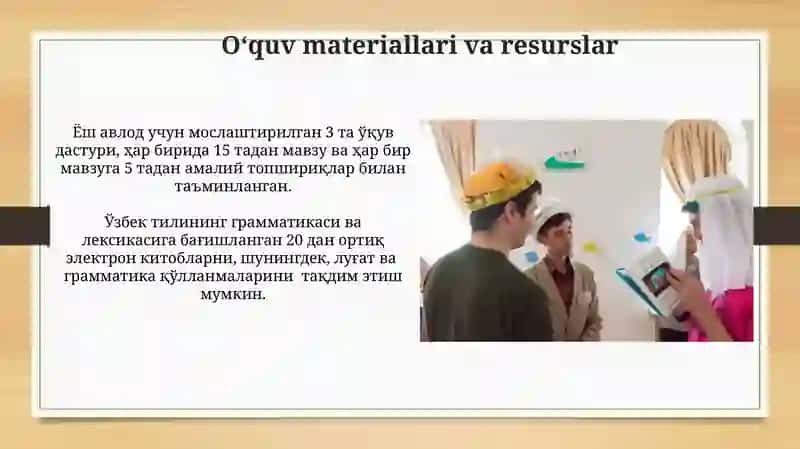 O‘quv materiallari va resurslar

Ёш авлод учун мослаштирилган 3 та ўқув дастури, ҳар бирида 15 тадан мавзу ва ҳар бир мавзуга 5 тадан амалий топшириқлар билан таъминланган.

Ўзбек тилининг грамматикаси ва лексикасига бағишланган 20 дан ортиқ электрон китобларни, шунингдек, луғат ва грамматика қўлланмаларини тақдим этиш мумкин.